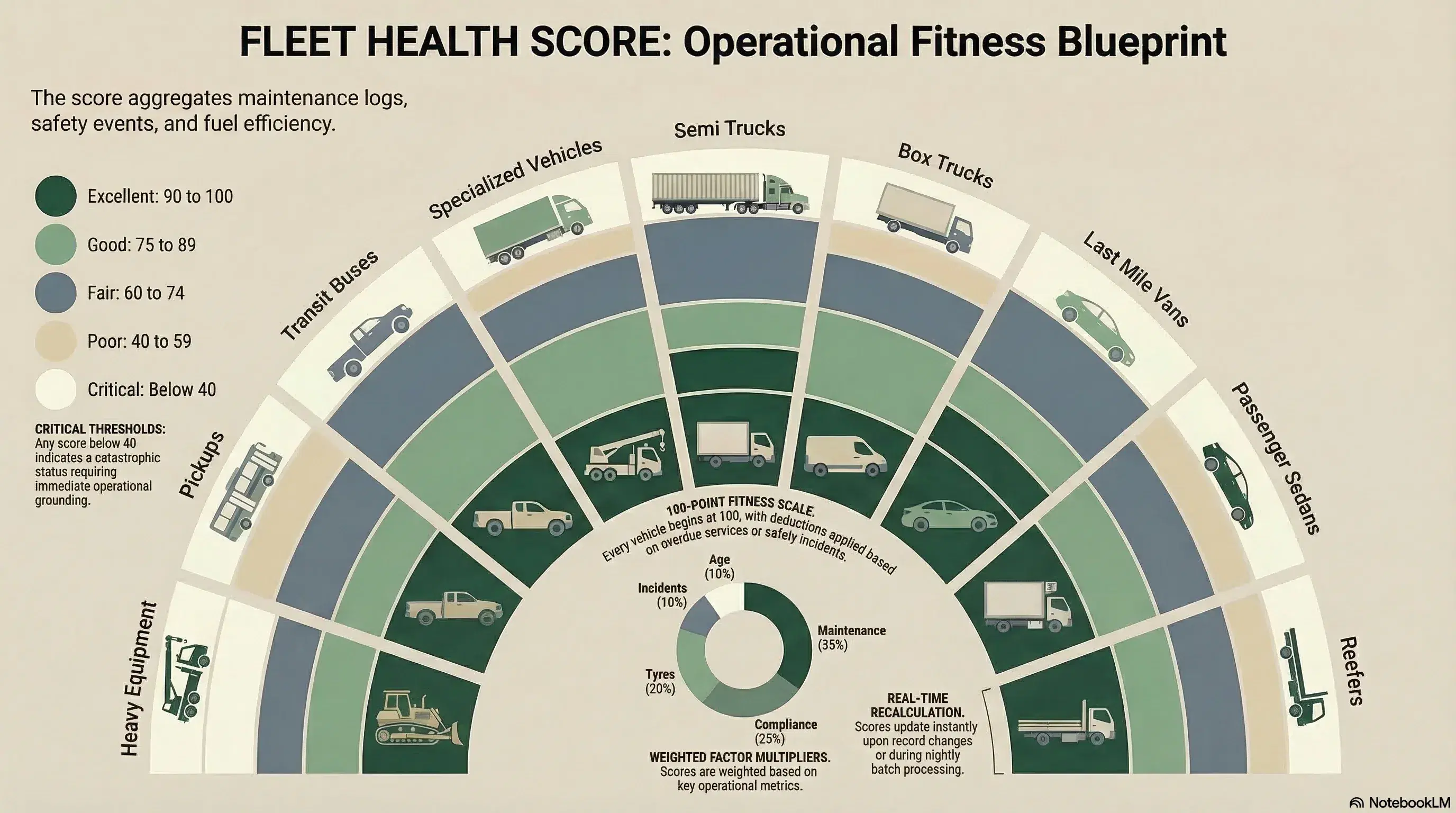 FLEET HEALTH SCORE: Operational Fitness Blueprint

The score aggregates maintenance logs, safety events, and fuel efficiency.

Excellent: 90 to 100

Good: 75 to 89

Fair: 60 to 74

Poor: 40 to 59

Critical: Below 40

CRITICAL THRESHOLDS: Any score below 40 indicates a catastrophic status requiring immediate operational grounding.

Heavy Equipment

Pickups

Transit Buses

Specialized Vehicles

Semi Trucks

Box Trucks

Last Mile Vans

Passenger Sedans

Reefers

100-POINT FITNESS SCALE. Every vehicle begins at 100, with deductions applied based on overdue services or safely incidents.

Age (10%)

Incidents (10%)

Maintenance (35%)

Tyres (20%)

Compliance (25%)

WEIGHTED FACTOR MULTIPLIERS. Scores are weighted based on key operational metrics.

REAL-TIME RECALCULATION. Scores update instantly upon record changes or during nightly batch processing.

NotebookLM